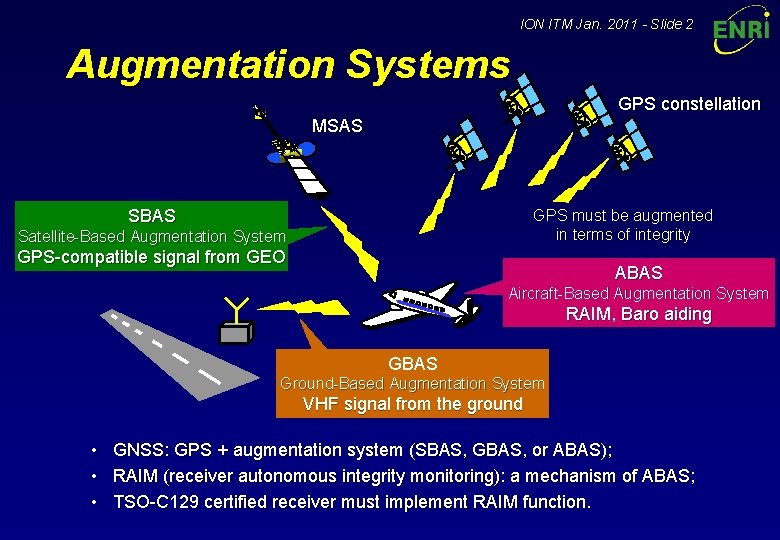 ION ITM Jan. 2011 - Slide 2

ENRI

Augmentation Systems

MSAS

GPS constellation

SBAS
Satellite-Based Augmentation System
GPS-compatible signal from GEO

GPS must be augmented in terms of integrity

ABAS
Aircraft-Based Augmentation System
RAIM, Baro aiding

GBAS
Ground-Based Augmentation System
VHF signal from the ground

• GNSS: GPS + augmentation system (SBAS, GBAS, or ABAS);
• RAIM (receiver autonomous integrity monitoring): a mechanism of ABAS;
• TSO-C129 certified receiver must implement RAIM function.